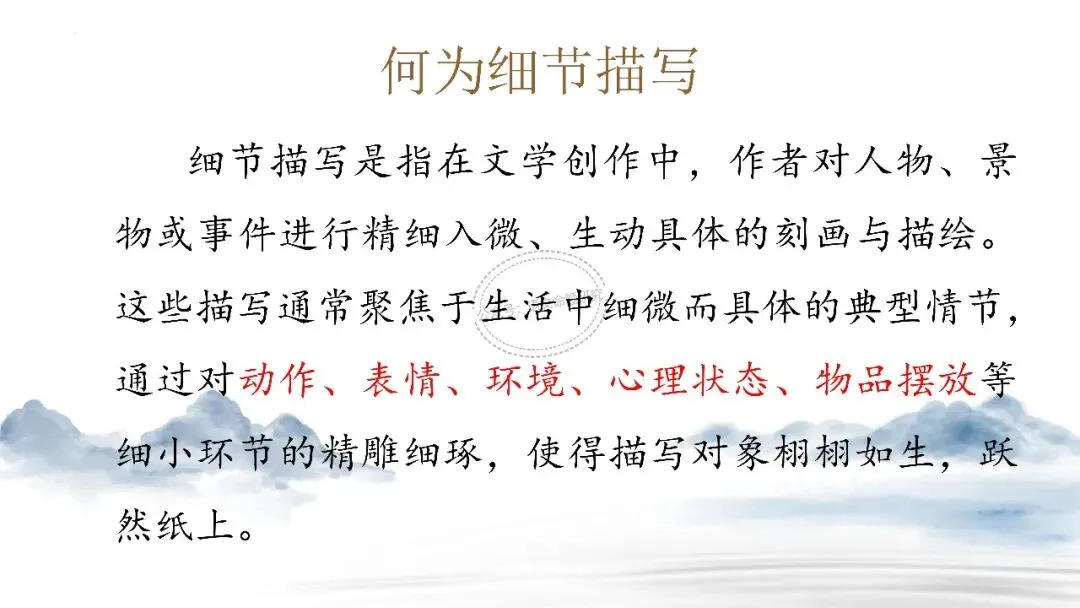 何为细节描写

细节描写是指在文学创作中，作者对人物、景物或事件进行精细入微、生动具体的刻画与描绘。这些描写通常聚焦于生活中细微而具体的典型情节，通过对动作、表情、环境、心理状态、物品摆放等细小环节的精雕细琢，使得描写对象栩栩如生，跃然纸上。